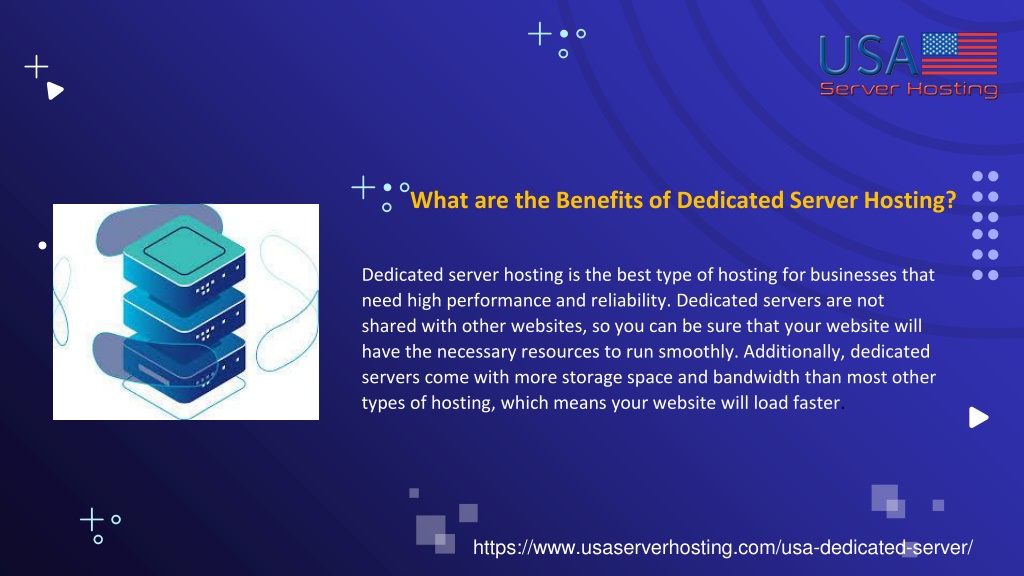 USA
Server Hosting

What are the Benefits of Dedicated Server Hosting?

Dedicated server hosting is the best type of hosting for businesses that need high performance and reliability. Dedicated servers are not shared with other websites, so you can be sure that your website will have the necessary resources to run smoothly. Additionally, dedicated servers come with more storage space and bandwidth than most other types of hosting, which means your website will load faster.

https://www.usaserverhosting.com/usa-dedicated-server/